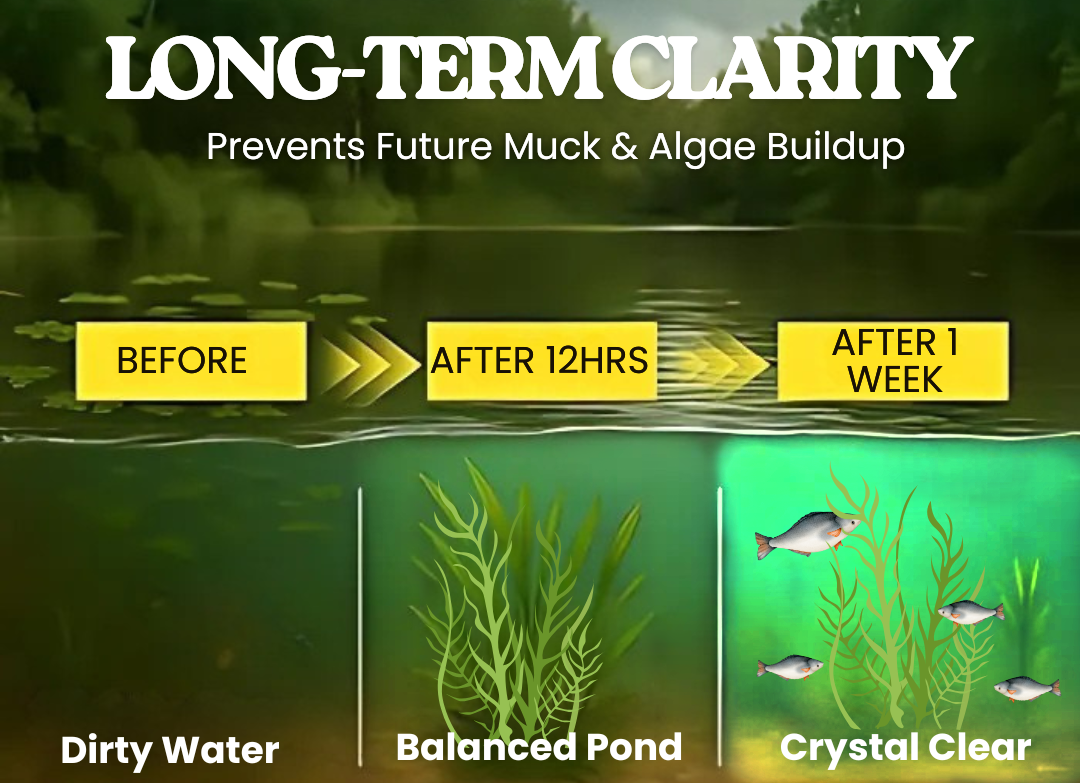 LONG-TERM CLARITY

Prevents Future Muck & Algae Buildup

BEFORE

AFTER 12HRS

AFTER 1 WEEK

Dirty Water

Balanced Pond

Crystal Clear